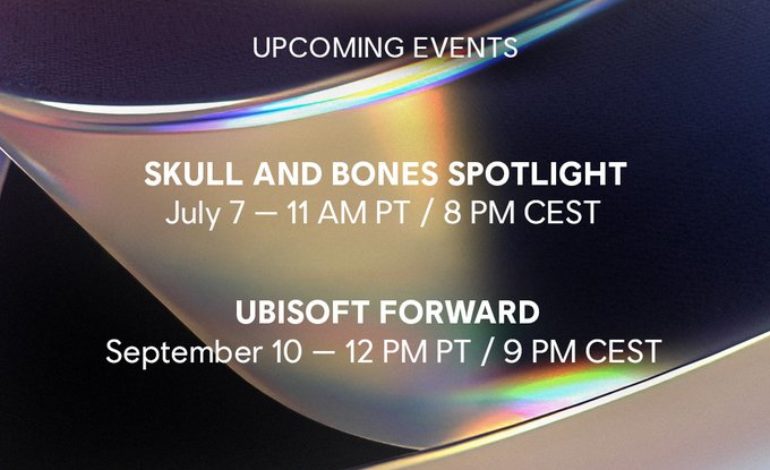 UPCOMING EVENTS

SKULL AND BONES SPOTLIGHT
July 7 — 11 AM PT / 8 PM CEST

UBISOFT FORWARD
September 10 — 12 PM PT / 9 PM CEST